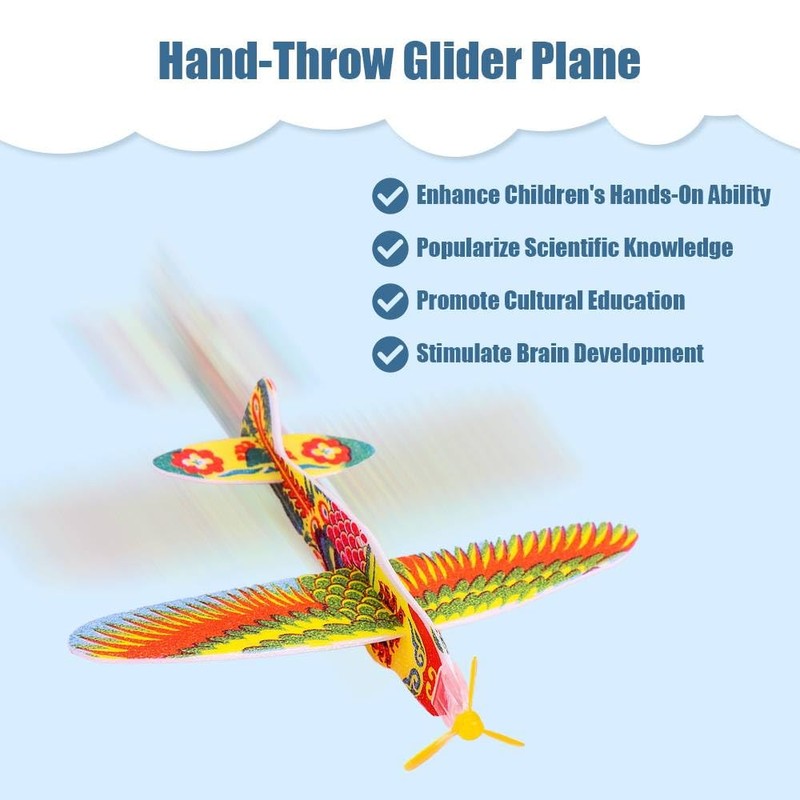 Hand-Throw Glider Plane

Enhance Children's Hands-On Ability

Popularize Scientific Knowledge

Promote Cultural Education

Stimulate Brain Development